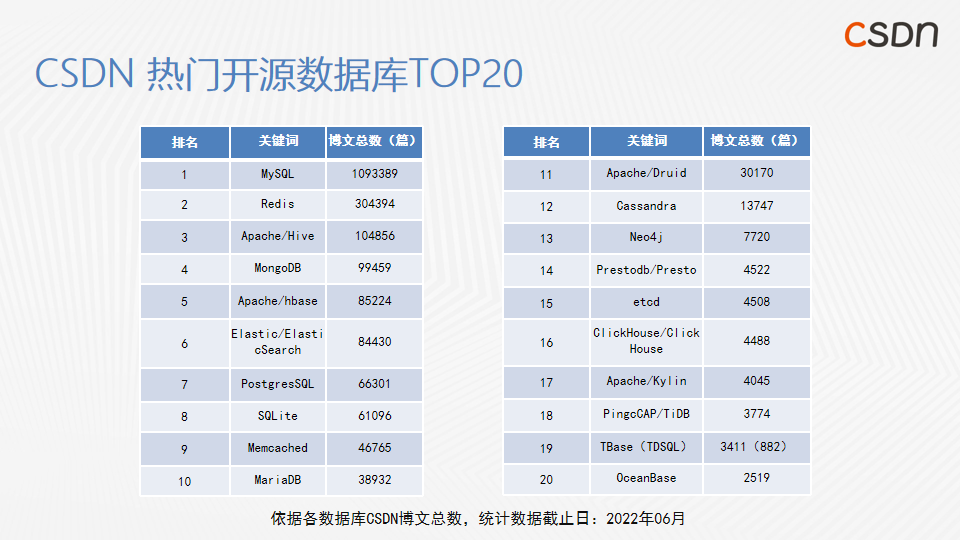 CSDN

CSDN 热门开源数据库TOP20

| 排名 | 关键词 | 博文总数（篇） |
|---|---|---|
| 1 | MySQL | 1093389 |
| 2 | Redis | 304394 |
| 3 | Apache/Hive | 104856 |
| 4 | MongoDB | 99459 |
| 5 | Apache/hbase | 85224 |
| 6 | Elastic/ElasticSearch | 84430 |
| 7 | PostgresSQL | 66301 |
| 8 | SQLite | 61096 |
| 9 | Memcached | 46765 |
| 10 | MariaDB | 38932 |

| 排名 | 关键词 | 博文总数（篇） |
|---|---|---|
| 11 | Apache/Druid | 30170 |
| 12 | Cassandra | 13747 |
| 13 | Neo4j | 7720 |
| 14 | Prestodb/Presto | 4522 |
| 15 | etcd | 4508 |
| 16 | ClickHouse/ClickHouse | 4488 |
| 17 | Apache/Kylin | 4045 |
| 18 | PingcCAP/TiDB | 3774 |
| 19 | TBase（TDSQL） | 3411（882） |
| 20 | OceanBase | 2519 |

依据各数据库CSDN博文总数，统计数据截止日：2022年06月